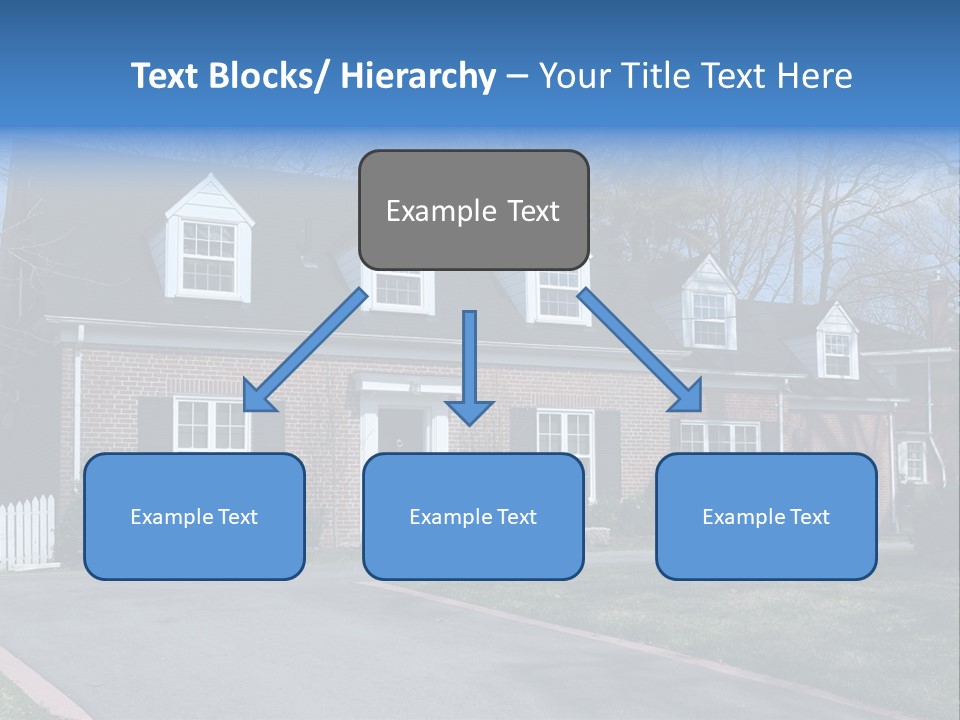 Text Blocks/ Hierarchy – Your Title Text Here

Example Text

Example Text

Example Text

Example Text